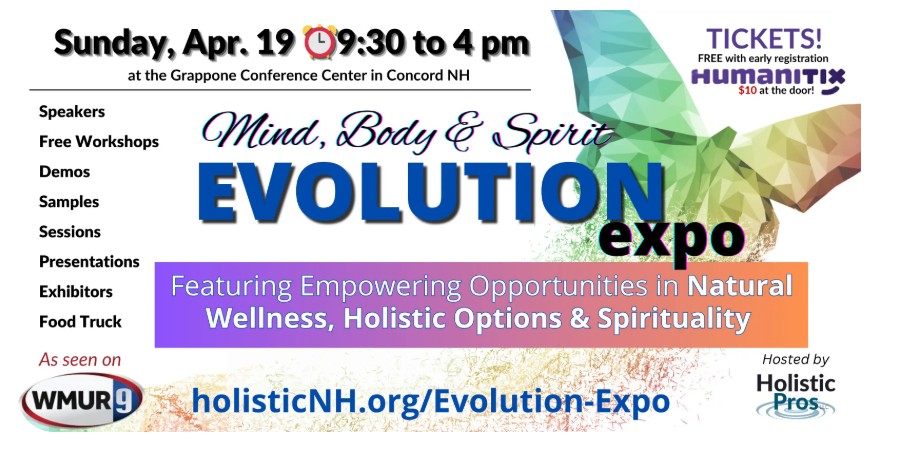 Sunday, Apr. 19 9:30 to 4 pm

at the Grappone Conference Center in Concord NH

TICKETS!
FREE with early registration
HUMANITIX
$10 at the door!

Speakers
Free Workshops
Demos
Samples
Sessions
Presentations
Exhibitors
Food Truck

Mind, Body & Spirit
EVOLUTION
expo

Featuring Empowering Opportunities in Natural Wellness, Holistic Options & Spirituality

As seen on
WMUR 9

holisticNH.org/Evolution-Expo

Hosted by
Holistic Pros